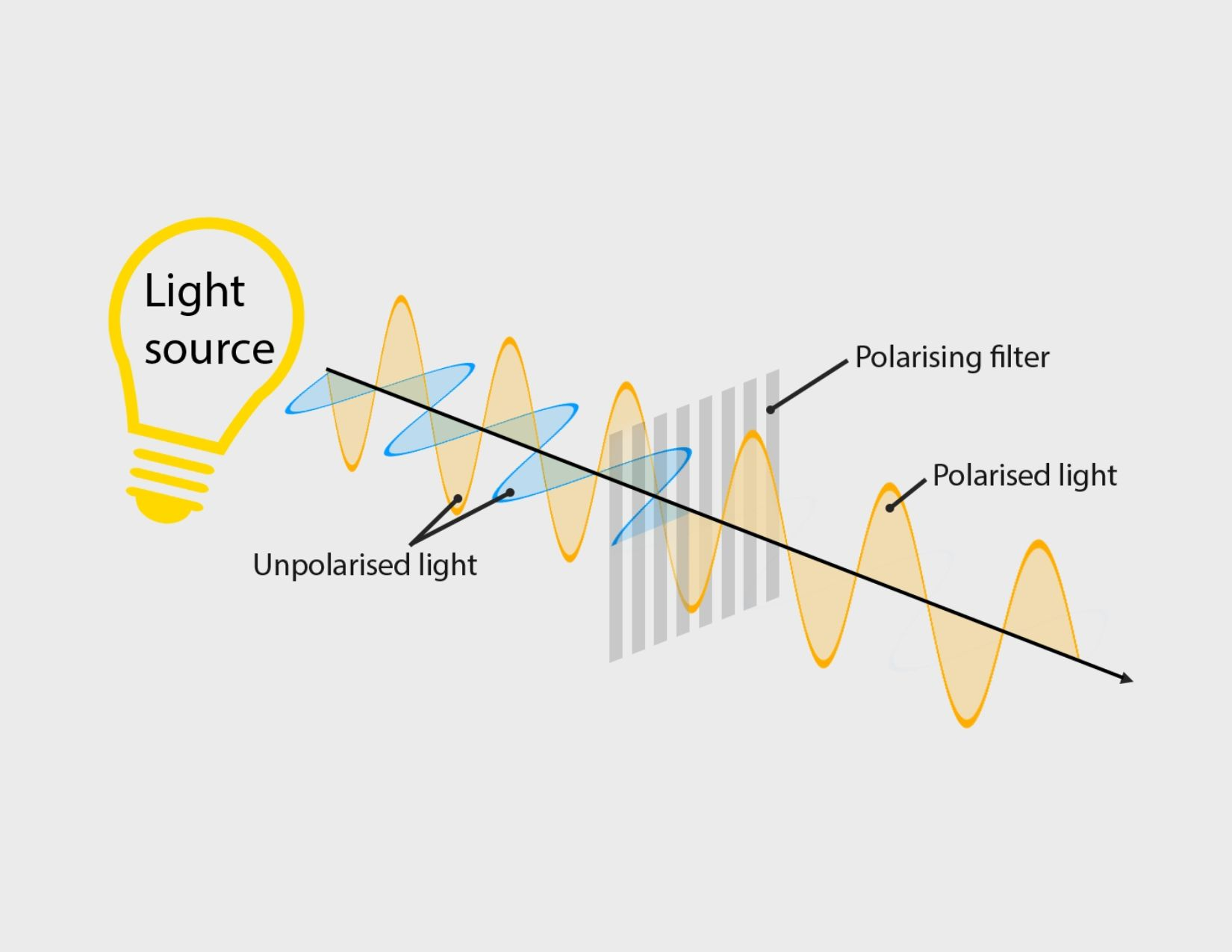 Light source

Polarising filter

Polarised light

Unpolarised light